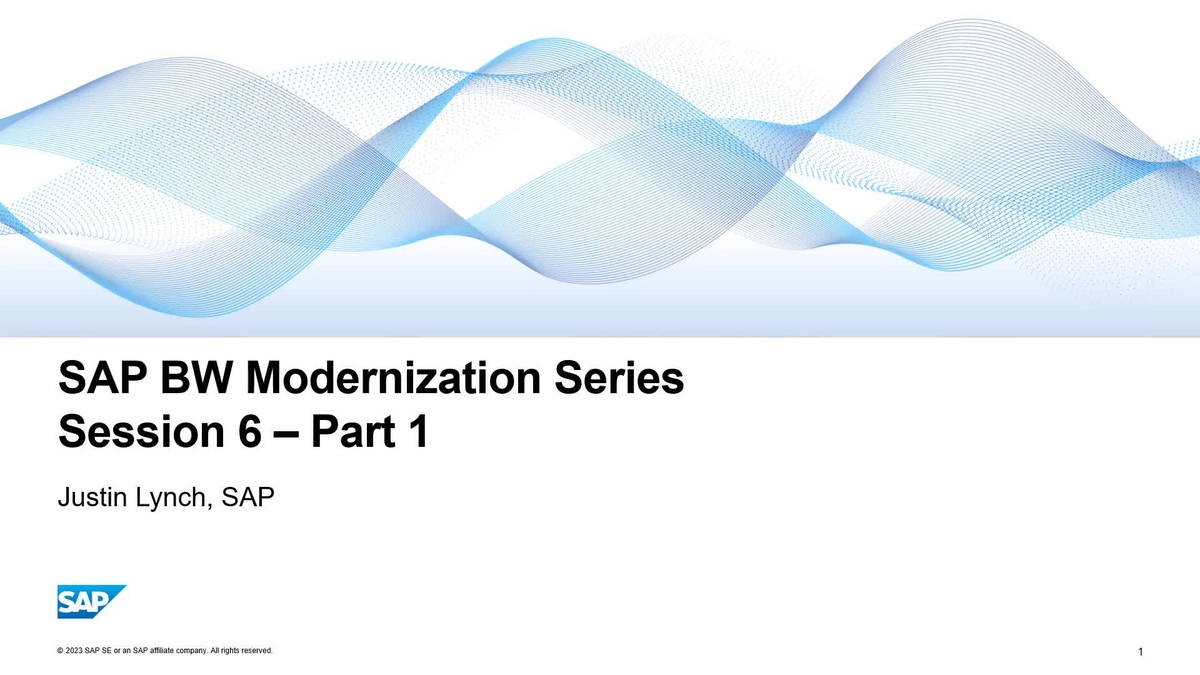 SAP BW Modernization Series
Session 6 – Part 1

Justin Lynch, SAP

SAP

© 2023 SAP SE or an SAP affiliate company. All rights reserved.

1